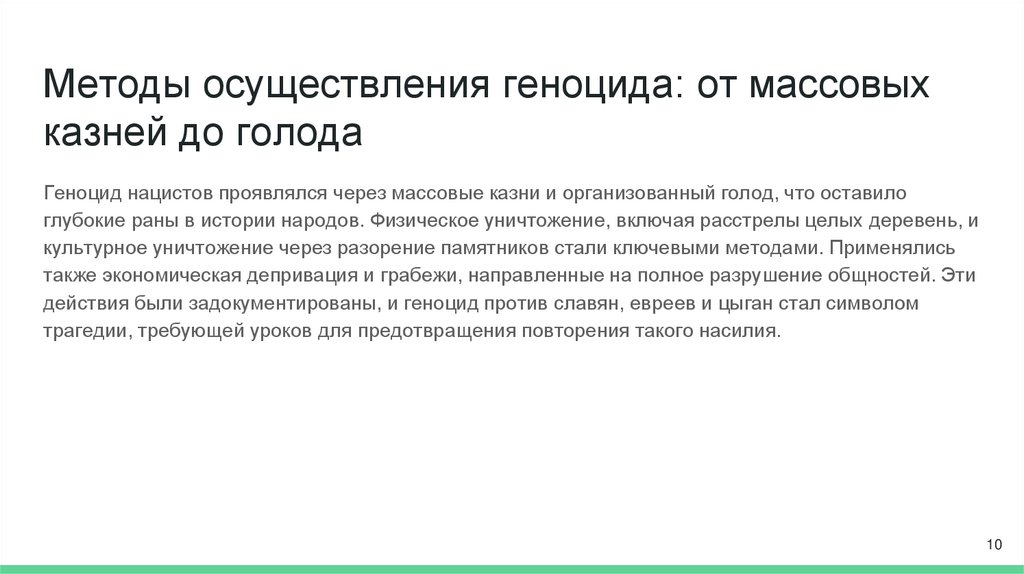 Методы осуществления геноцида: от массовых казней до голода

Геноцид нацистов проявлялся через массовые казни и организованный голод, что оставило глубокие раны в истории народов. Физическое уничтожение, включая расстрелы целых деревень, и культурное уничтожение через разорение памятников стали ключевыми методами. Применялись также экономическая депривация и грабежи, направленные на полное разрушение общностей. Эти действия были задокументированы, и геноцид против славян, евреев и цыган стал символом трагедии, требующей уроков для предотвращения повторения такого насилия.

10